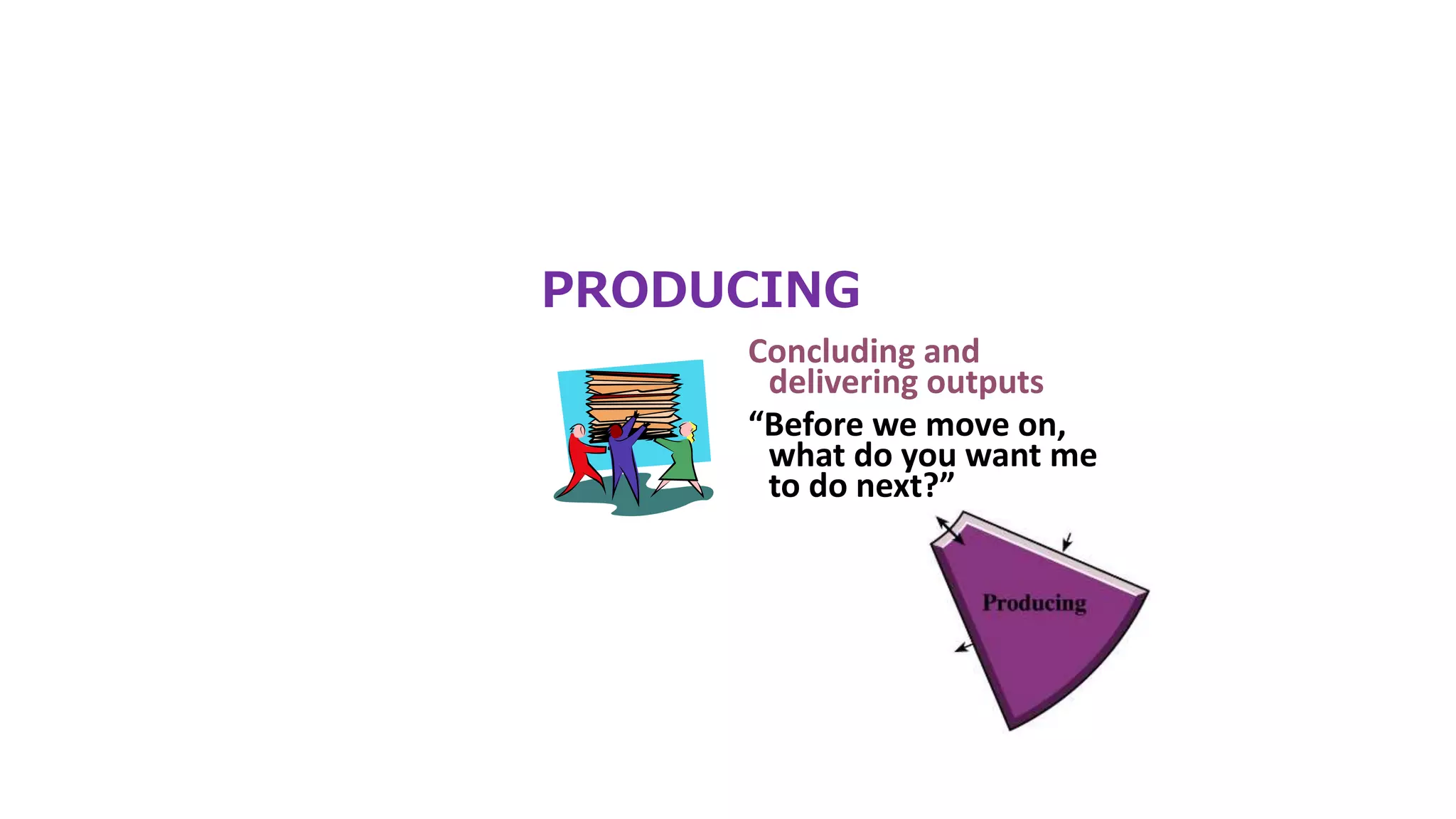 PRODUCING

Concluding and delivering outputs

“Before we move on, what do you want me to do next?”

Producing